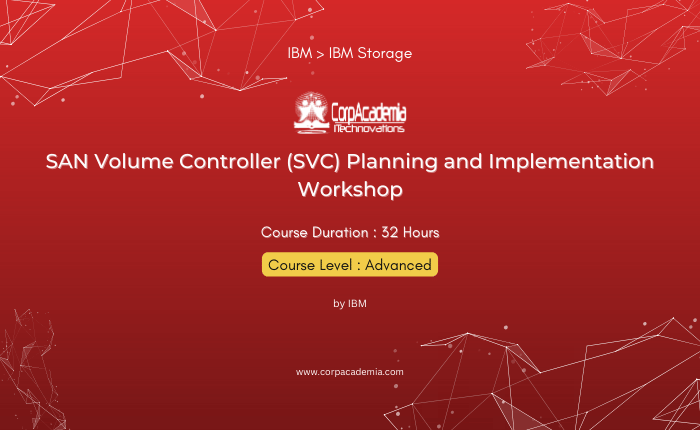 IBM > IBM Storage

CorpAcademia Technovations

SAN Volume Controller (SVC) Planning and Implementation Workshop

Course Duration : 32 Hours

Course Level : Advanced

by IBM

www.corpacademia.com